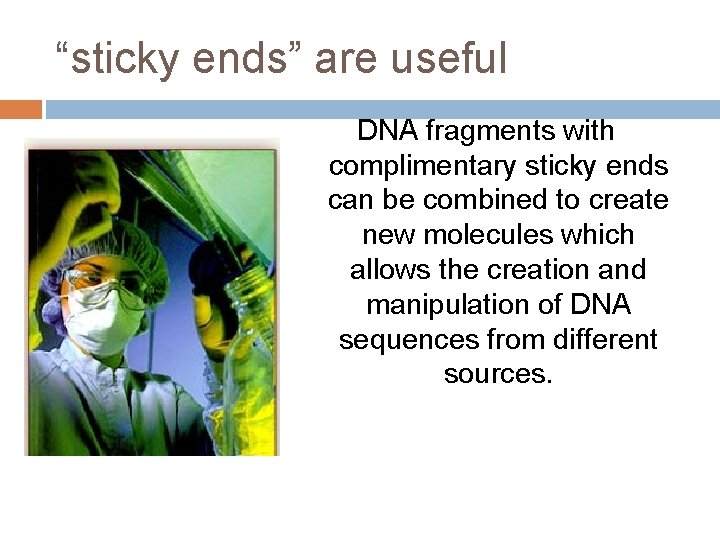 “sticky ends” are useful

DNA fragments with complimentary sticky ends can be combined to create new molecules which allows the creation and manipulation of DNA sequences from different sources.